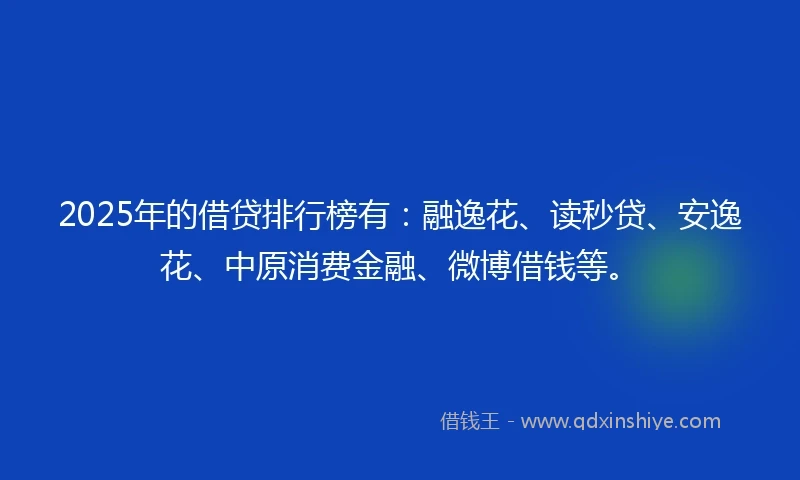 2025年的借贷排行榜有：融逸花、读秒贷、安逸花、中原消费金融、微博借钱等。

借钱王 - www.qdxinshiye.com